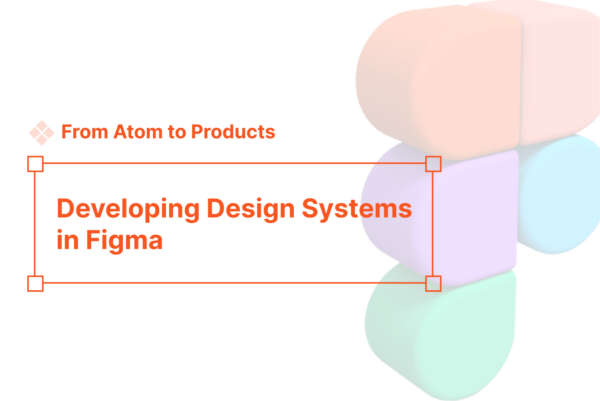 From Atom to Products

Developing Design Systems in Figma